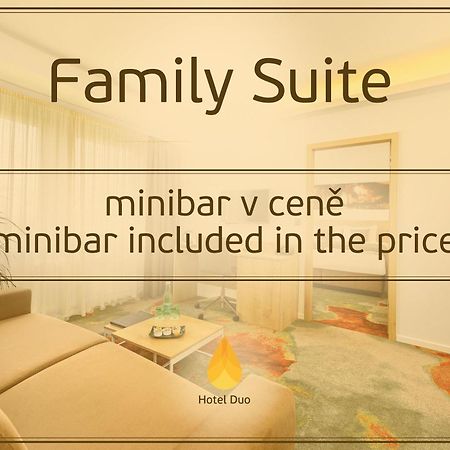 Family Suite

minibar v ceně
minibar included in the price

Hotel Duo